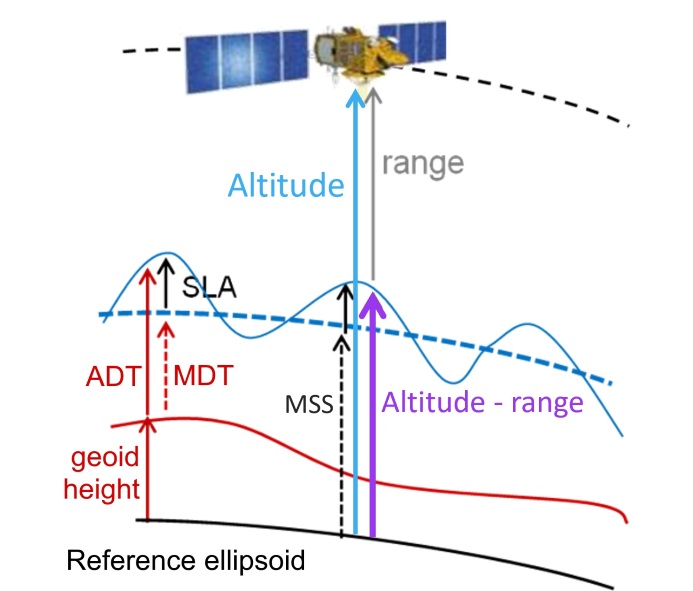 range

Altitude

SLA

ADT

MDT

MSS

Altitude - range

geoid height

Reference ellipsoid